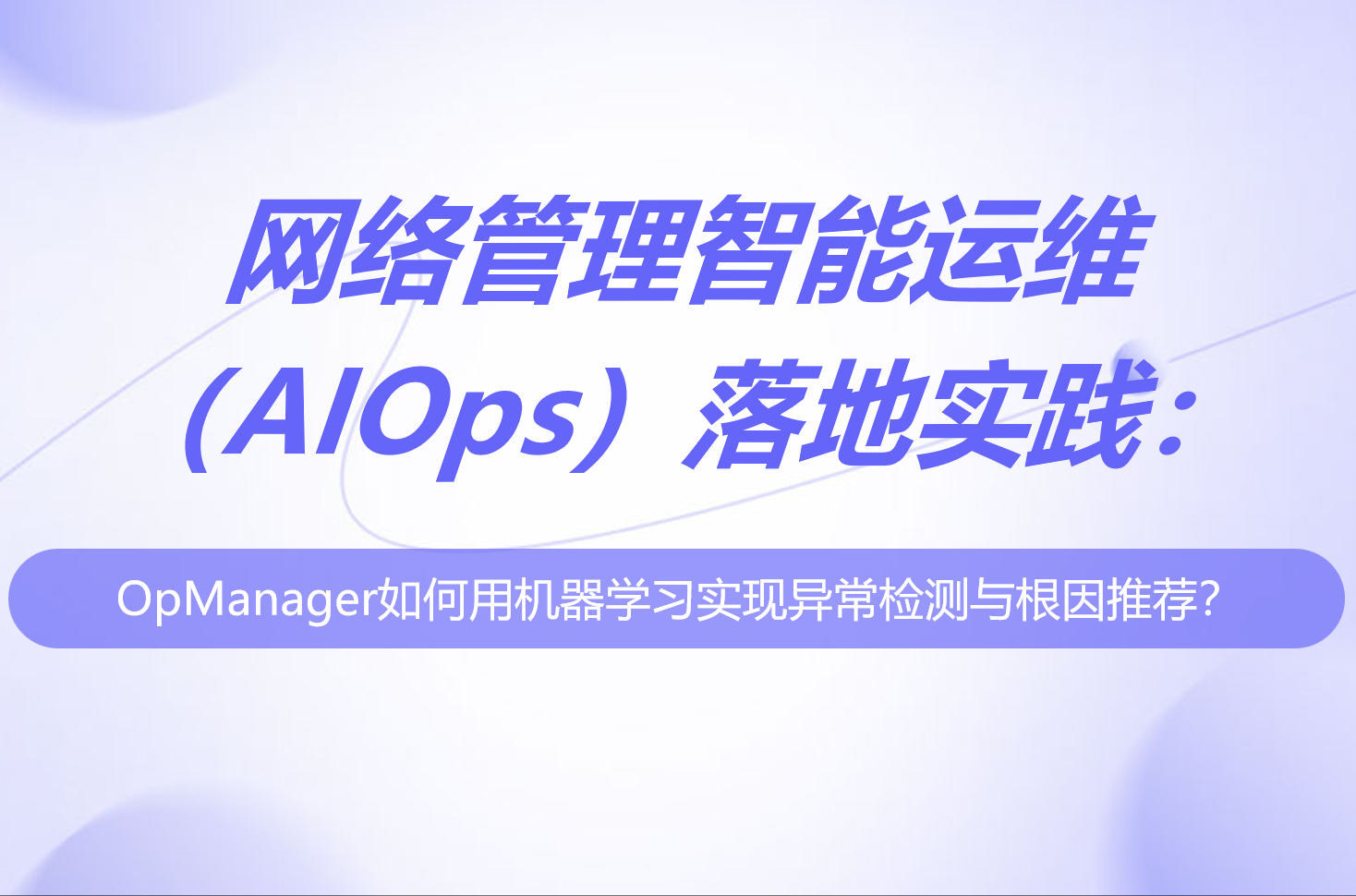 网络管理智能运维（AIOps）落地实践：

OpManager如何用机器学习实现异常检测与根因推荐?